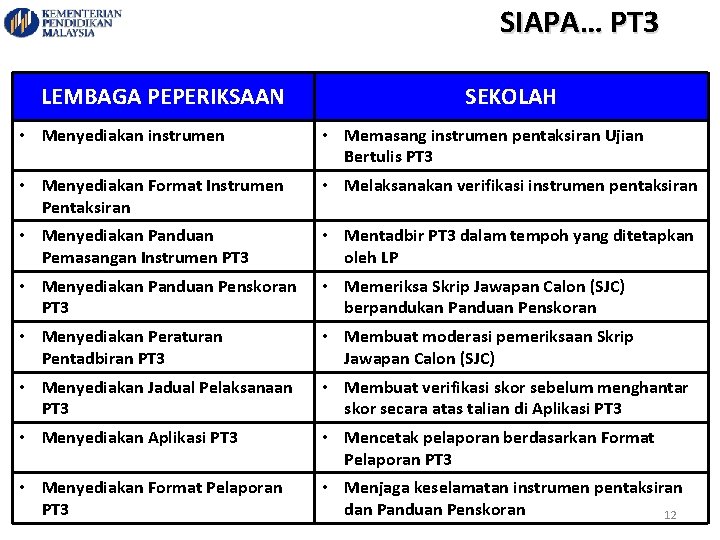 KEMENTERIAN PENDIDIKAN MALAYSIA

SIAPA… PT3

| LEMBAGA PEPERIKSAAN | SEKOLAH |
|---|---|
| • Menyediakan instrumen | • Memasang instrumen pentaksiran Ujian Bertulis PT3 |
| • Menyediakan Format Instrumen Pentaksiran | • Melaksanakan verifikasi instrumen pentaksiran |
| • Menyediakan Panduan Pemasangan Instrumen PT3 | • Mentadbir PT3 dalam tempoh yang ditetapkan oleh LP |
| • Menyediakan Panduan Penskoran PT3 | • Memeriksa Skrip Jawapan Calon (SJC) berpandukan Panduan Penskoran |
| • Menyediakan Peraturan Pentadbiran PT3 | • Membuat moderasi pemeriksaan Skrip Jawapan Calon (SJC) |
| • Menyediakan Jadual Pelaksanaan PT3 | • Membuat verifikasi skor sebelum menghantar skor secara atas talian di Aplikasi PT3 |
| • Menyediakan Aplikasi PT3 | • Mencetak pelaporan berdasarkan Format Pelaporan PT3 |
| • Menyediakan Format Pelaporan PT3 | • Menjaga keselamatan instrumen pentaksiran dan Panduan Penskoran |

12